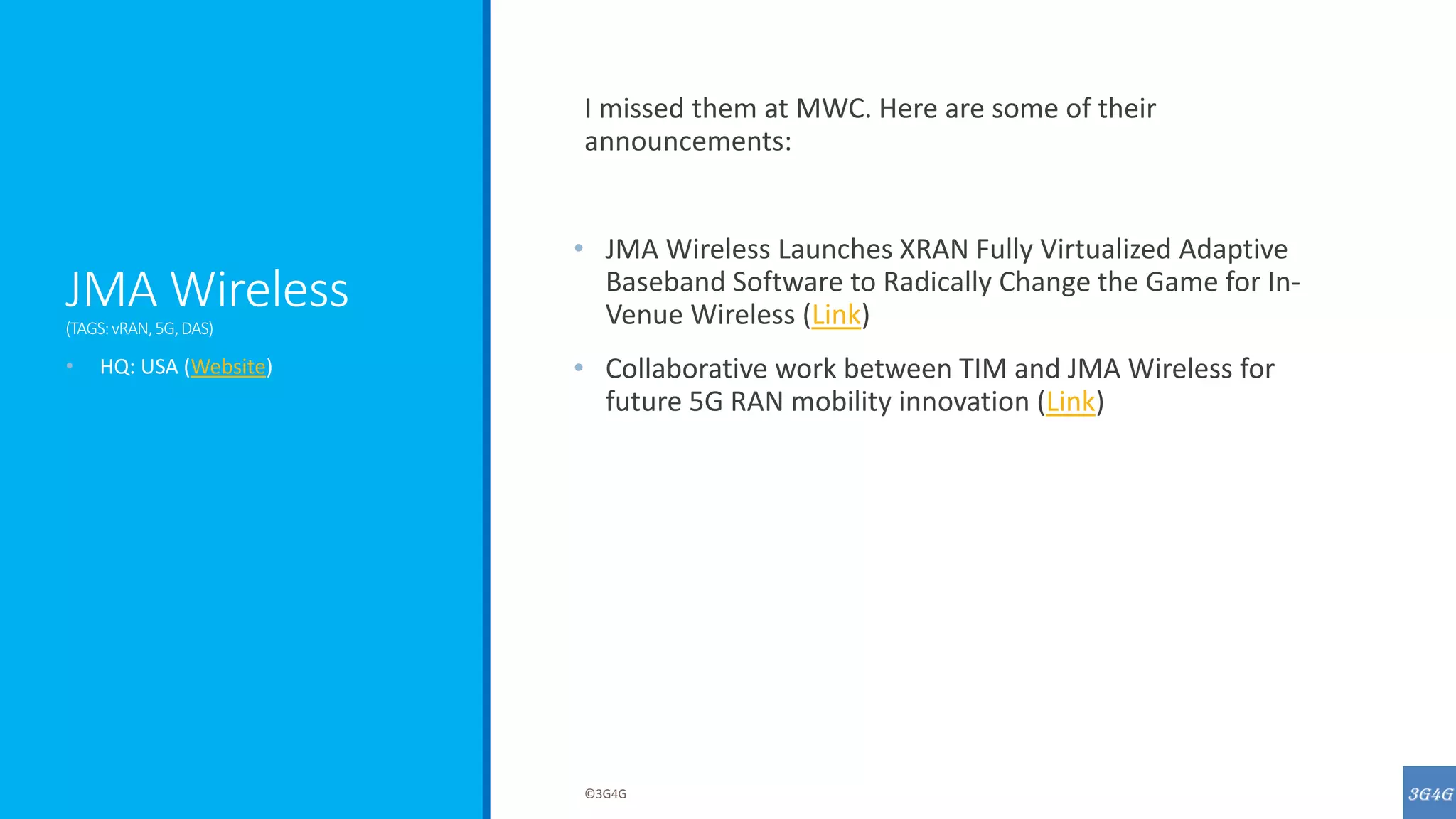 JMA Wireless
(TAGS: vRAN, 5G, DAS)

• HQ: USA (Website)

I missed them at MWC. Here are some of their announcements:

• JMA Wireless Launches XRAN Fully Virtualized Adaptive Baseband Software to Radically Change the Game for In-Venue Wireless (Link)
• Collaborative work between TIM and JMA Wireless for future 5G RAN mobility innovation (Link)

©3G4G

3G4G